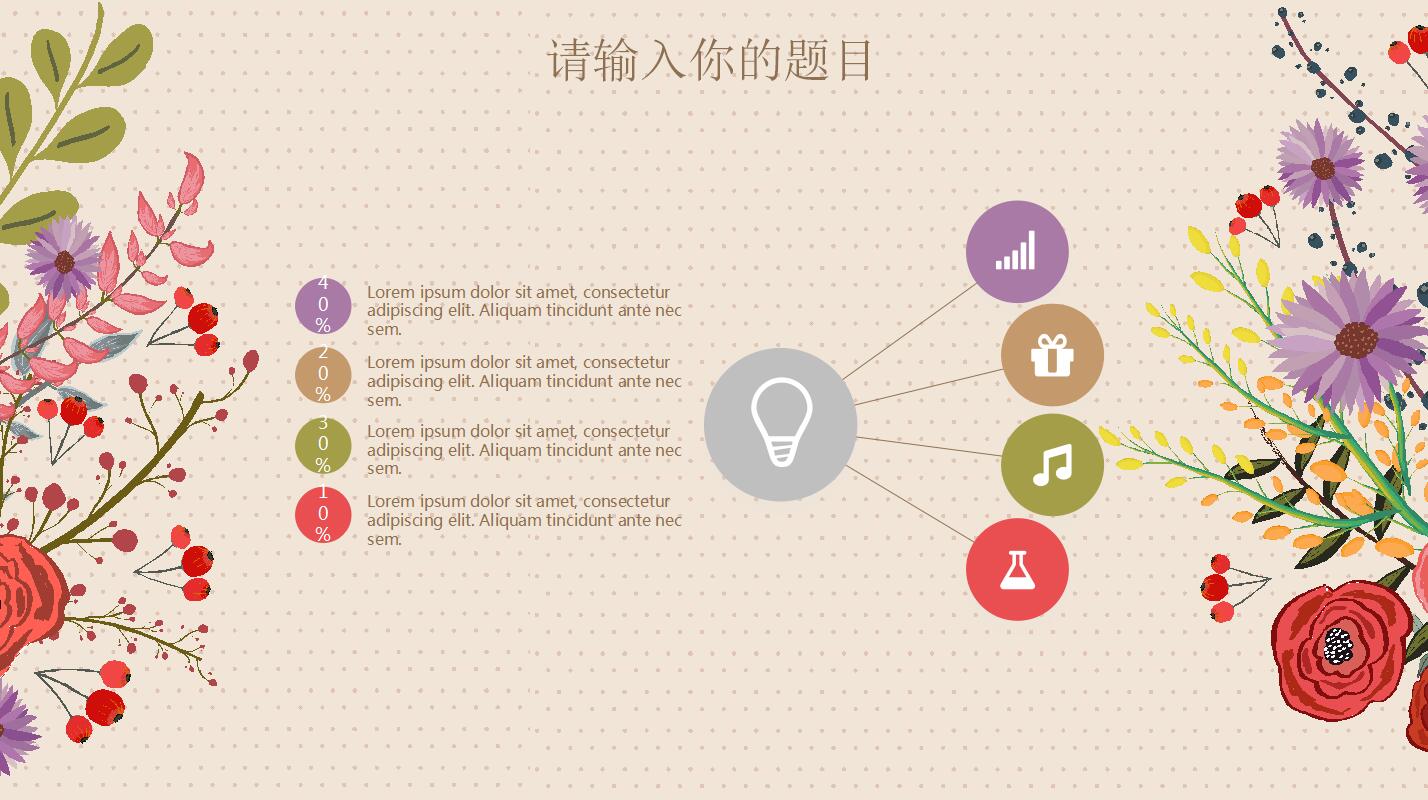 请输入你的题目

40%

Lorem ipsum dolor sit amet, consectetur adipiscing elit. Aliquam tincidunt ante nec sem.

20%

Lorem ipsum dolor sit amet, consectetur adipiscing elit. Aliquam tincidunt ante nec sem.

30%

Lorem ipsum dolor sit amet, consectetur adipiscing elit. Aliquam tincidunt ante nec sem.

10%

Lorem ipsum dolor sit amet, consectetur adipiscing elit. Aliquam tincidunt ante nec sem.